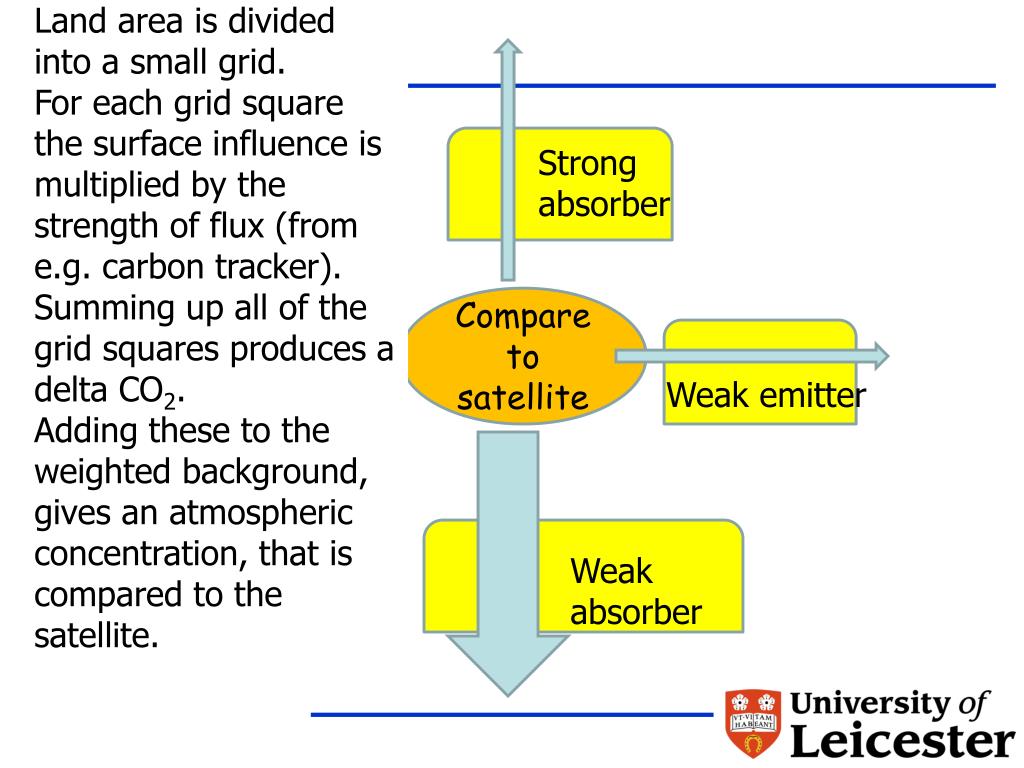 Land area is divided into a small grid.
For each grid square the surface influence is multiplied by the strength of flux (from e.g. carbon tracker).
Summing up all of the grid squares produces a delta $CO_2$.
Adding these to the weighted background, gives an atmospheric concentration, that is compared to the satellite.

Strong absorber

Compare to satellite

Weak emitter

Weak absorber

VT·VITAM HABEANT

University of Leicester